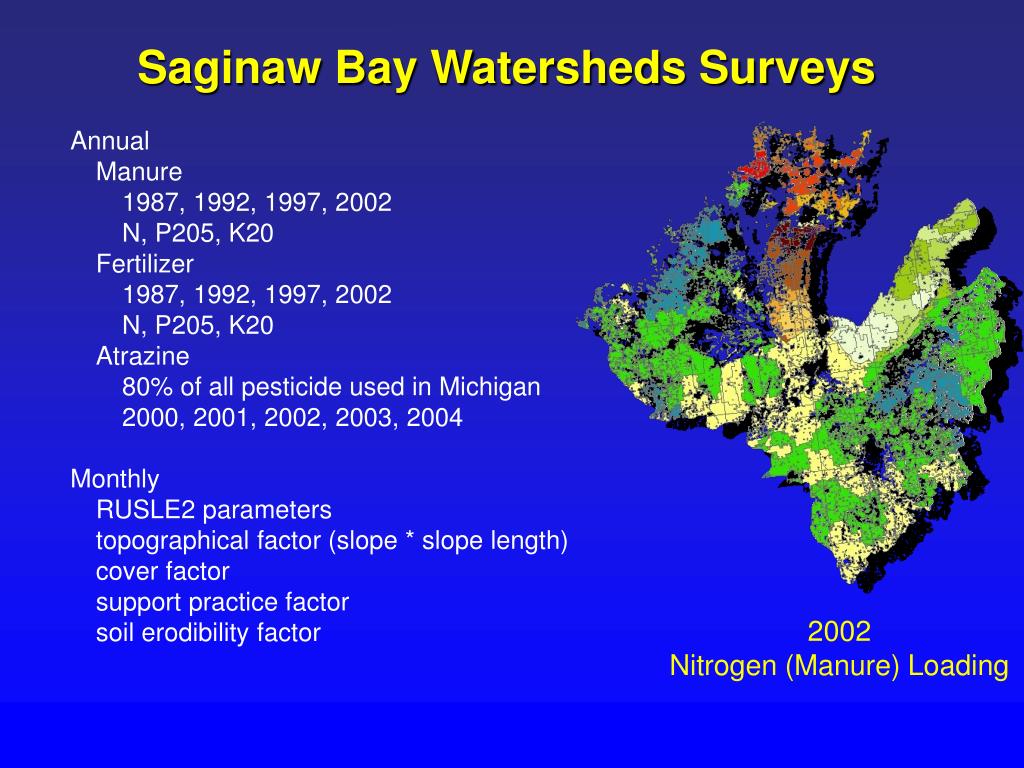 Saginaw Bay Watersheds Surveys

Annual
Manure
1987, 1992, 1997, 2002
N, P205, K20
Fertilizer
1987, 1992, 1997, 2002
N, P205, K20
Atrazine
80% of all pesticide used in Michigan
2000, 2001, 2002, 2003, 2004

Monthly
RUSLE2 parameters
topographical factor (slope * slope length)
cover factor
support practice factor
soil erodibility factor

2002
Nitrogen (Manure) Loading